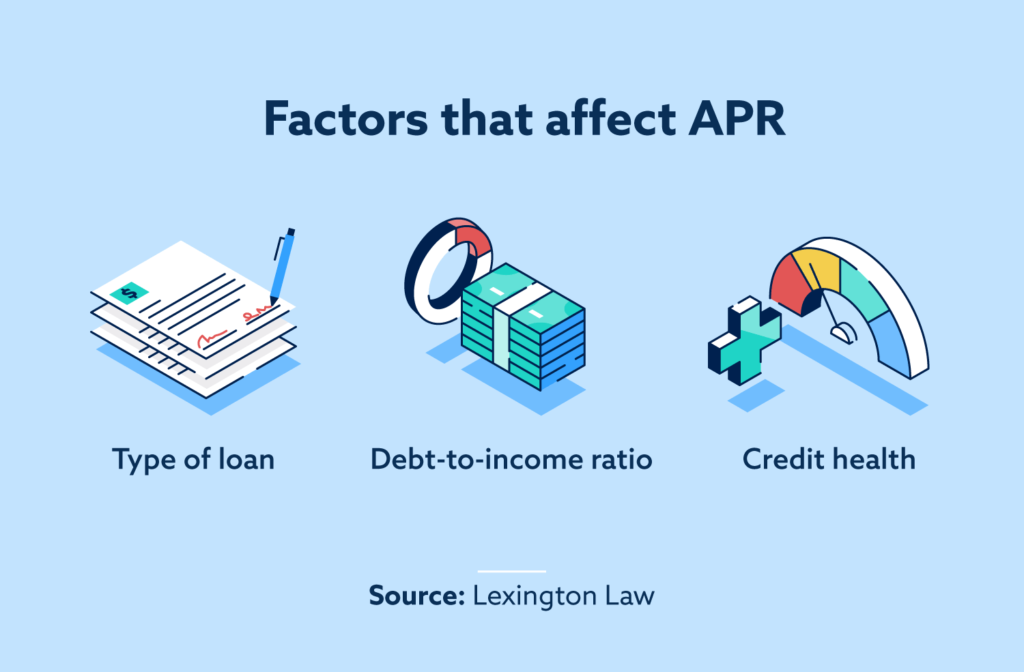 Factors that affect APR

$

Type of loan

Debt-to-income ratio

Credit health

Source: Lexington Law